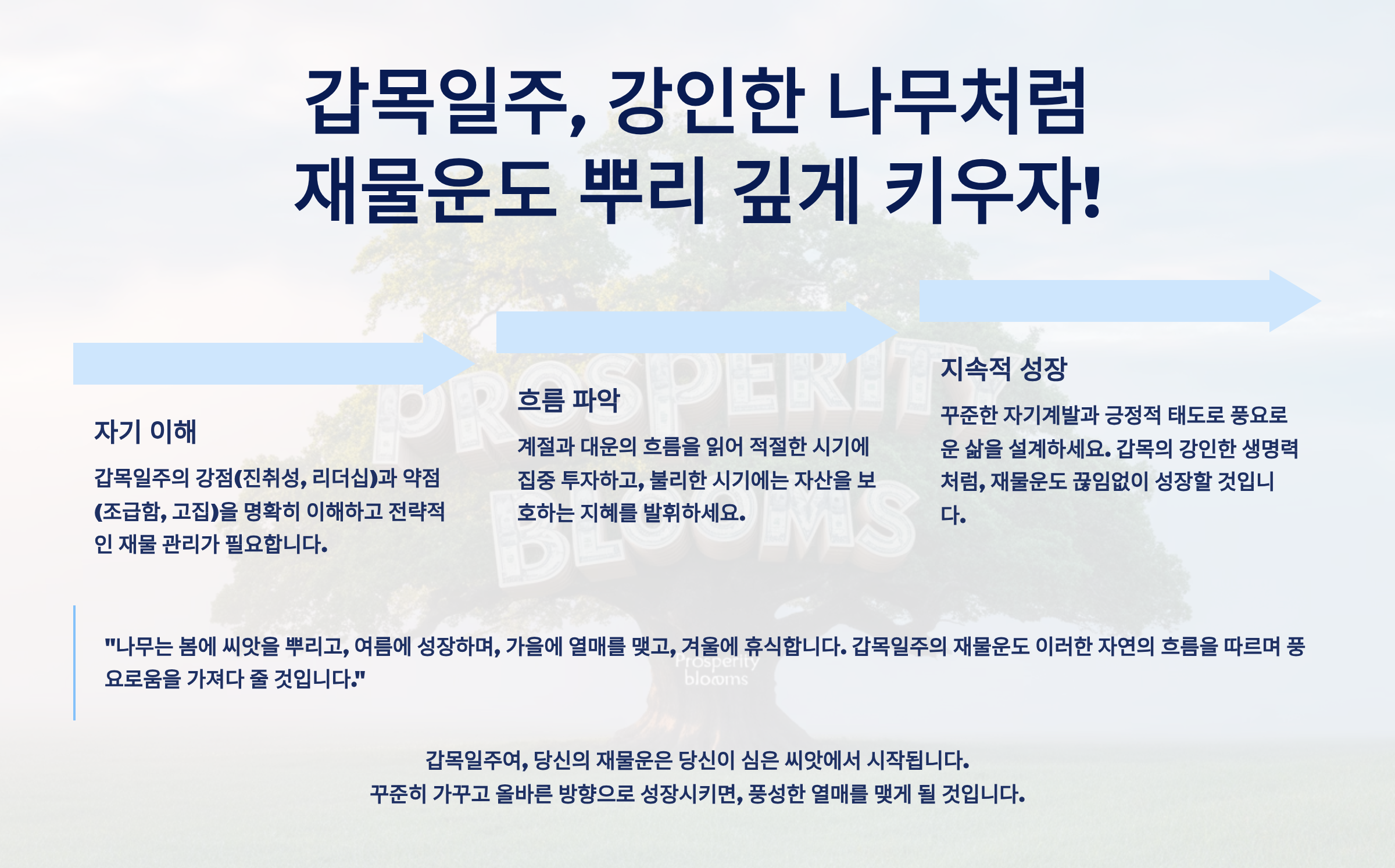 갑목일주, 강인한 나무처럼
재물운도 뿌리 깊게 키우자!

자기 이해

갑목일주의 강점(진취성, 리더십)과 약점(조급함, 고집)을 명확히 이해하고 전략적인 재물 관리가 필요합니다.

흐름 파악

계절과 대운의 흐름을 읽어 적절한 시기에 집중 투자하고, 불리한 시기에는 자산을 보호하는 지혜를 발휘하세요.

지속적 성장

꾸준한 자기계발과 긍정적 태도로 풍요로운 삶을 설계하세요. 갑목의 강인한 생명력처럼, 재물운도 끊임없이 성장할 것입니다.

PROSPERITY BLOOMS

"나무는 봄에 씨앗을 뿌리고, 여름에 성장하며, 가을에 열매를 맺고, 겨울에 휴식합니다. 갑목일주의 재물운도 이러한 자연의 흐름을 따르며 풍요로움을 가져다 줄 것입니다."

Prosperity blooms

갑목일주여, 당신의 재물운은 당신이 심은 씨앗에서 시작됩니다.
꾸준히 가꾸고 올바른 방향으로 성장시키면, 풍성한 열매를 맺게 될 것입니다.